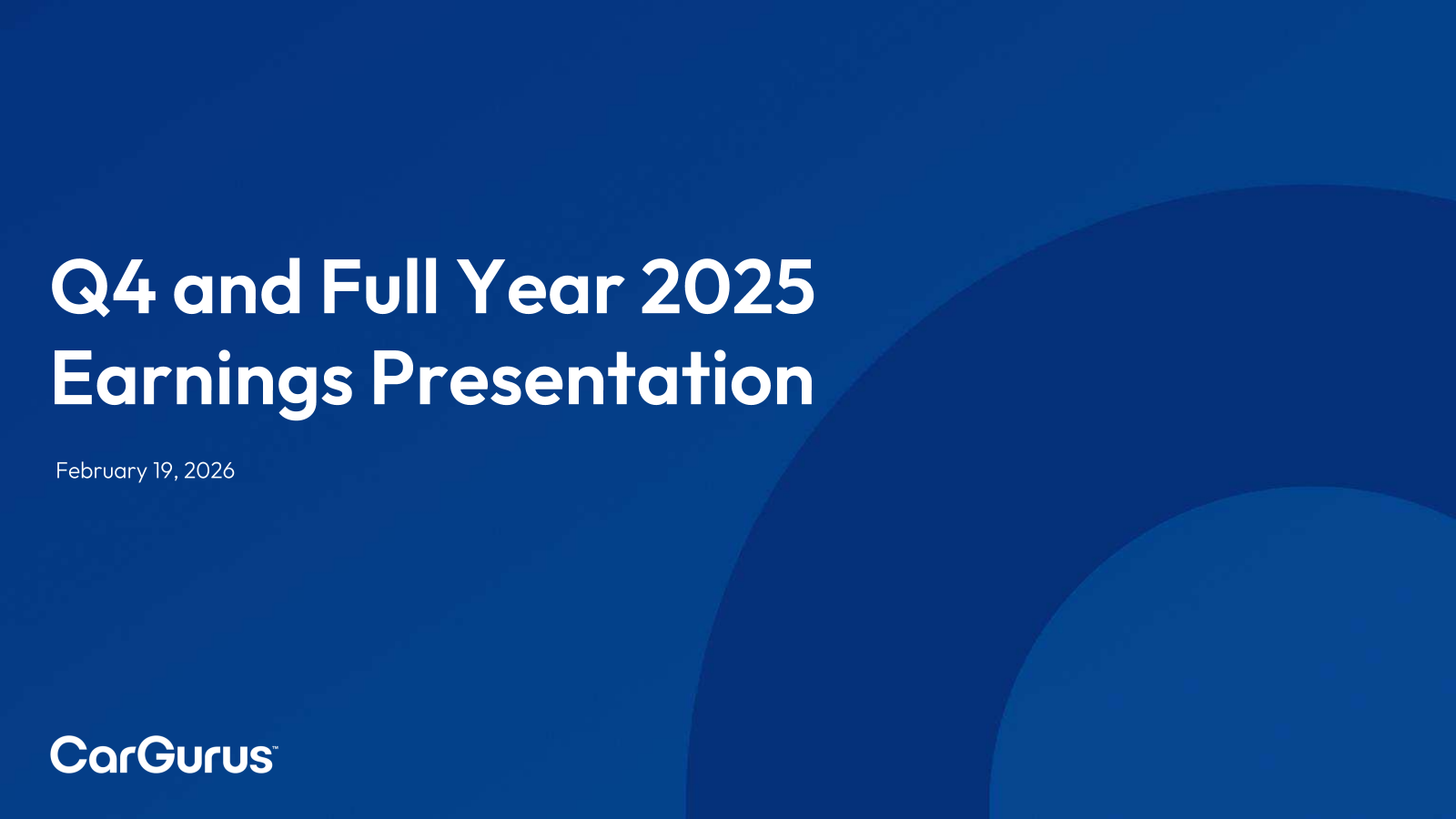 Q4 and Full Year 2025 Earnings Presentation

February 19, 2026

CarGurus™